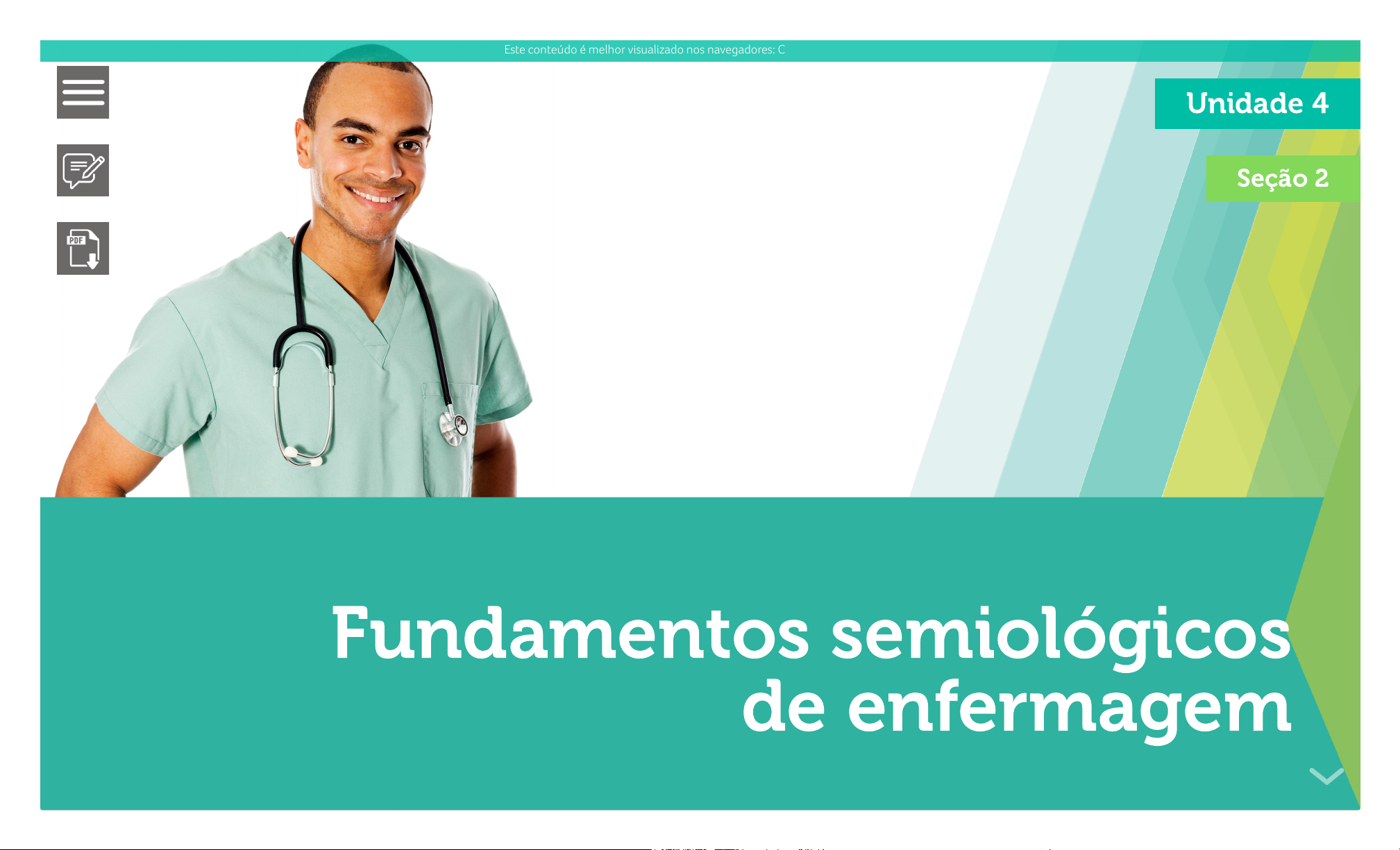 Este conteúdo é melhor visualizado nos navegadores: C

PDF

Unidade 4

Seção 2

Fundamentos semiológicos de enfermagem